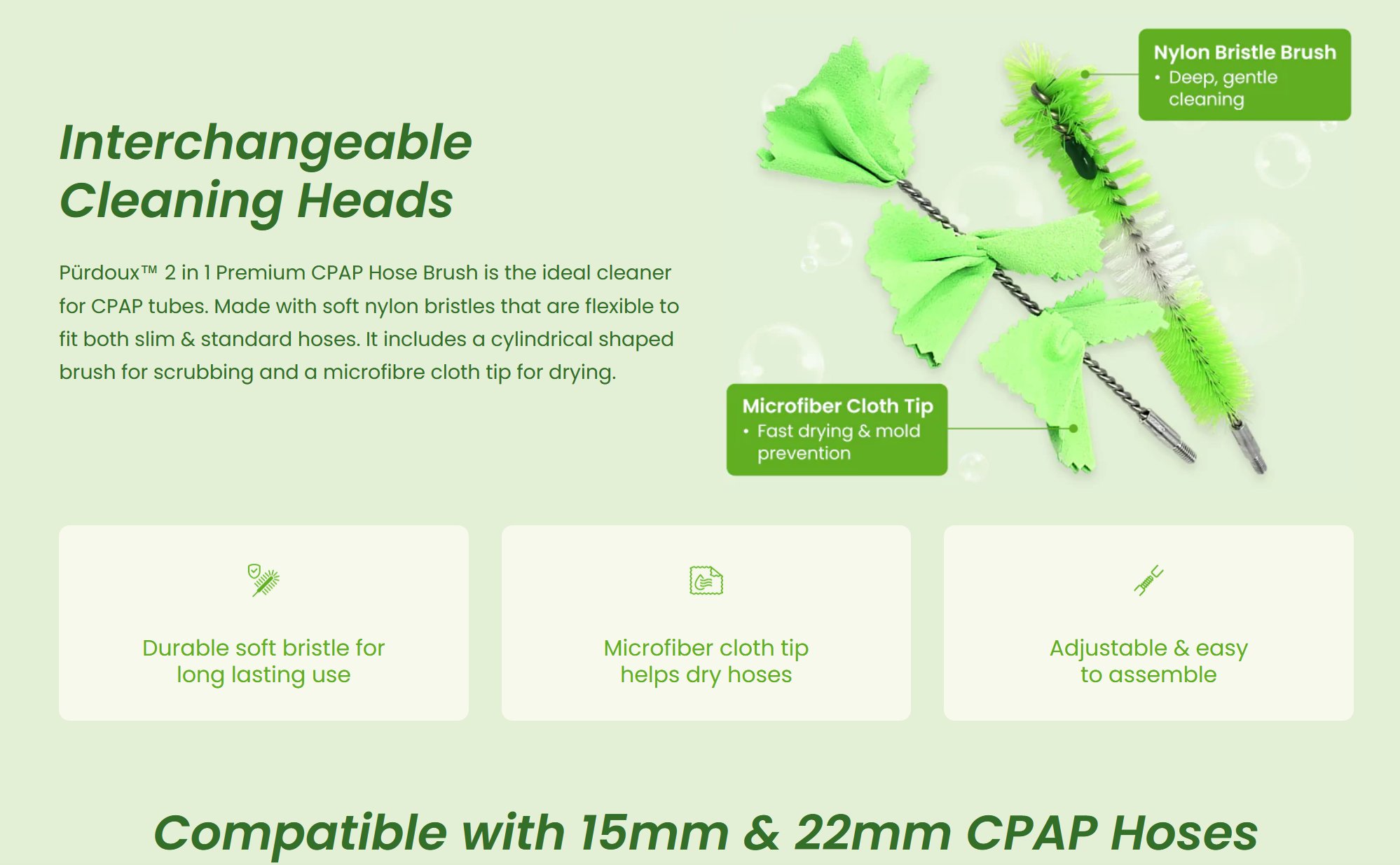 Interchangeable Cleaning Heads

Pürdoux™ 2 in 1 Premium CPAP Hose Brush is the ideal cleaner for CPAP tubes. Made with soft nylon bristles that are flexible to fit both slim & standard hoses. It includes a cylindrical shaped brush for scrubbing and a microfibre cloth tip for drying.

Nylon Bristle Brush
• Deep, gentle cleaning

Microfiber Cloth Tip
• Fast drying & mold prevention

Durable soft bristle for long lasting use

Microfiber cloth tip helps dry hoses

Adjustable & easy to assemble

Compatible with 15mm & 22mm CPAP Hoses